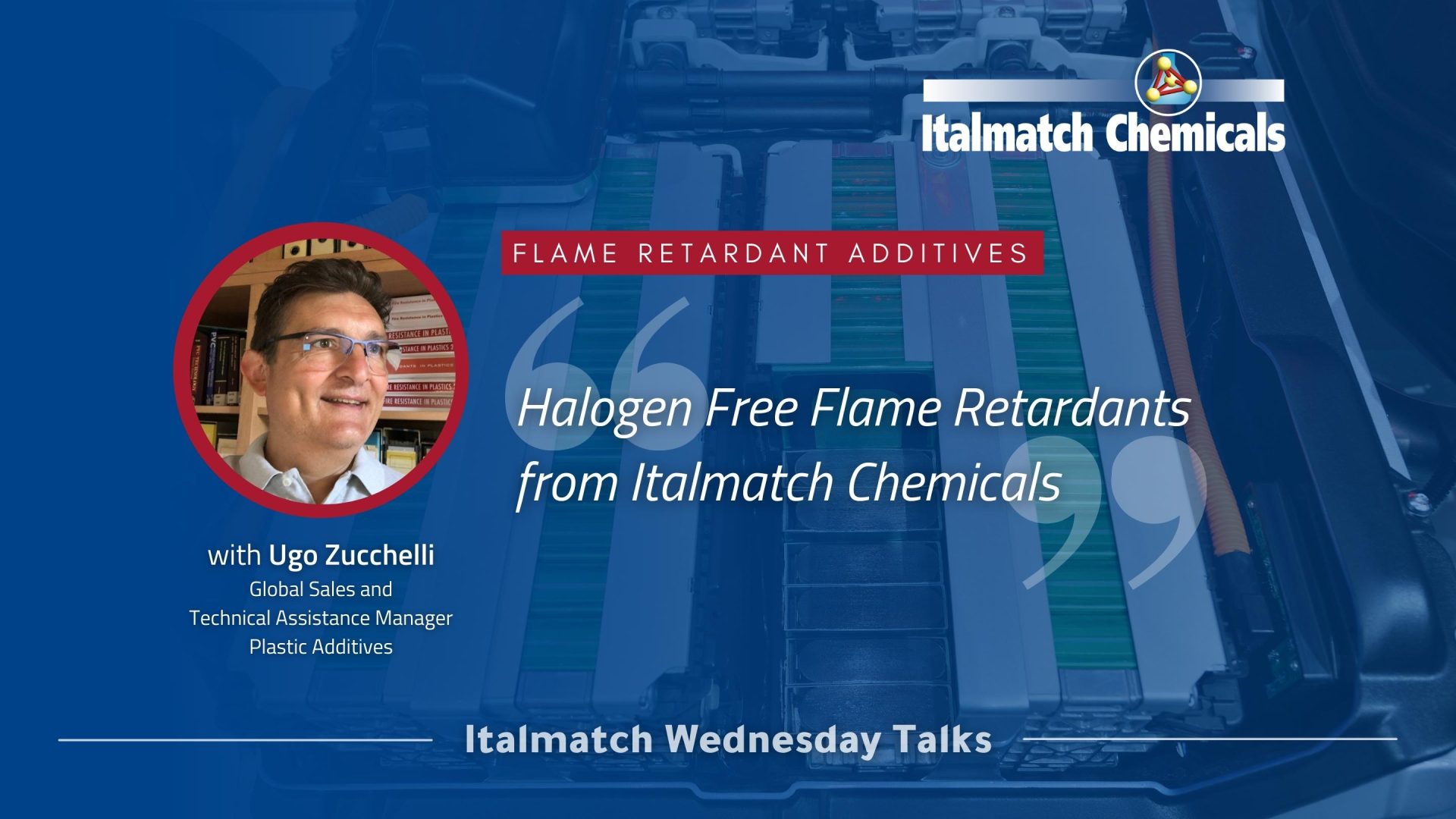 Italmatch Chemicals

FLAME RETARDANT ADDITIVES

Halogen Free Flame Retardants from Italmatch Chemicals

with Ugo Zucchelli
Global Sales and
Technical Assistance Manager
Plastic Additives

Italmatch Wednesday Talks